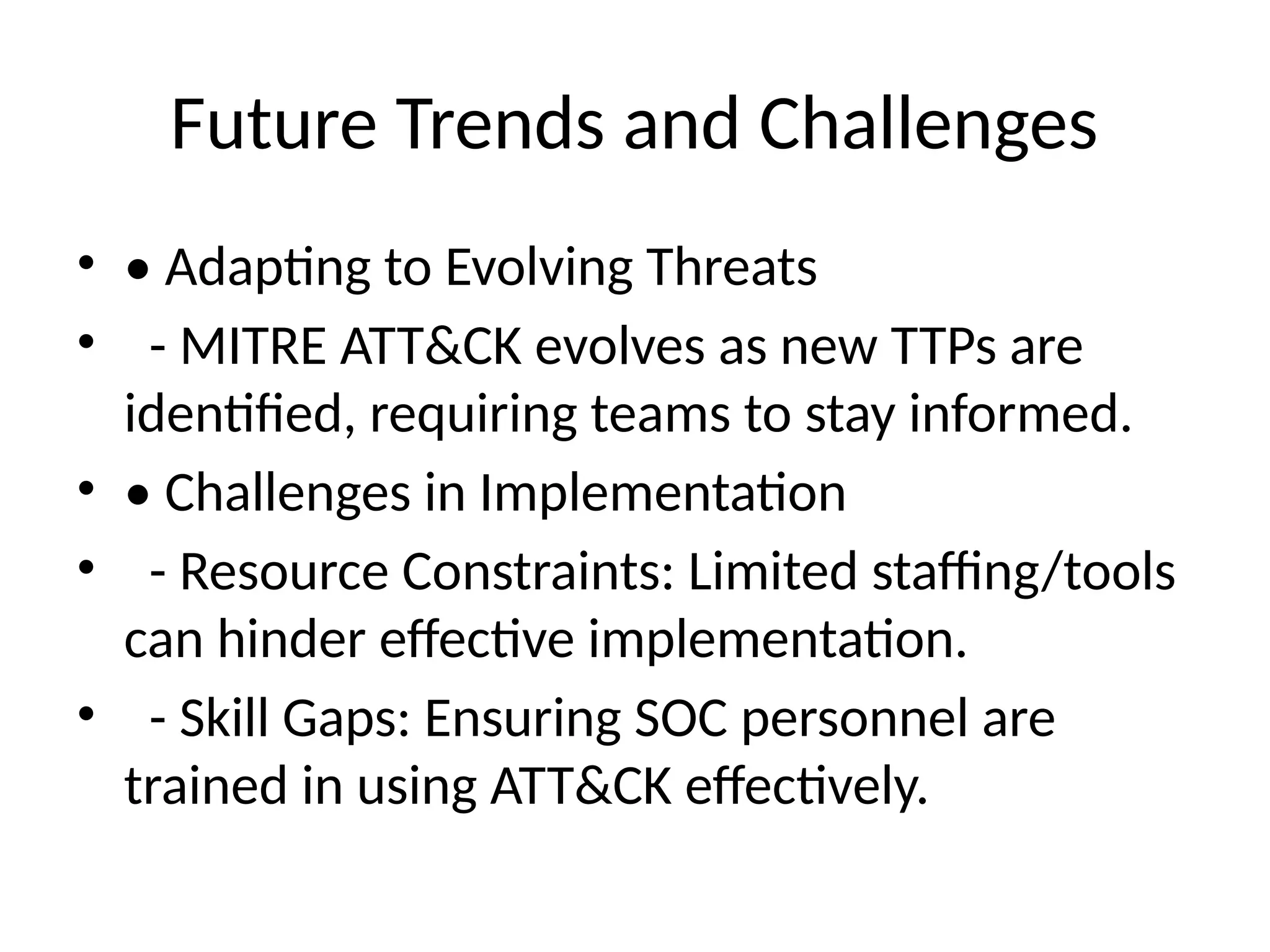 Future Trends and Challenges

• • Adapting to Evolving Threats
• - MITRE ATT&CK evolves as new TTPs are identified, requiring teams to stay informed.
• • Challenges in Implementation
• - Resource Constraints: Limited staffing/tools can hinder effective implementation.
• - Skill Gaps: Ensuring SOC personnel are trained in using ATT&CK effectively.